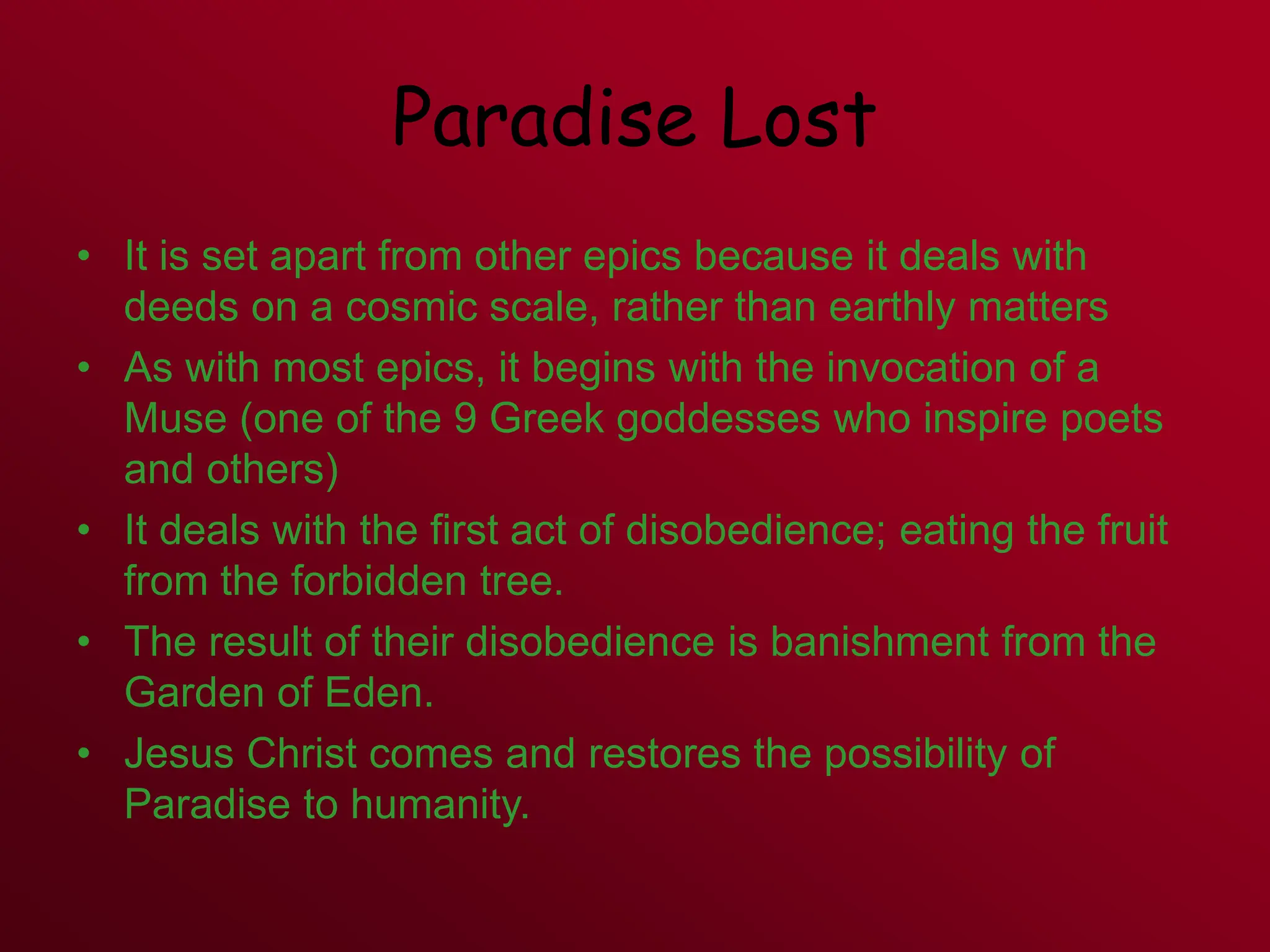 Paradise Lost

• It is set apart from other epics because it deals with deeds on a cosmic scale, rather than earthly matters
• As with most epics, it begins with the invocation of a Muse (one of the 9 Greek goddesses who inspire poets and others)
• It deals with the first act of disobedience; eating the fruit from the forbidden tree.
• The result of their disobedience is banishment from the Garden of Eden.
• Jesus Christ comes and restores the possibility of Paradise to humanity.